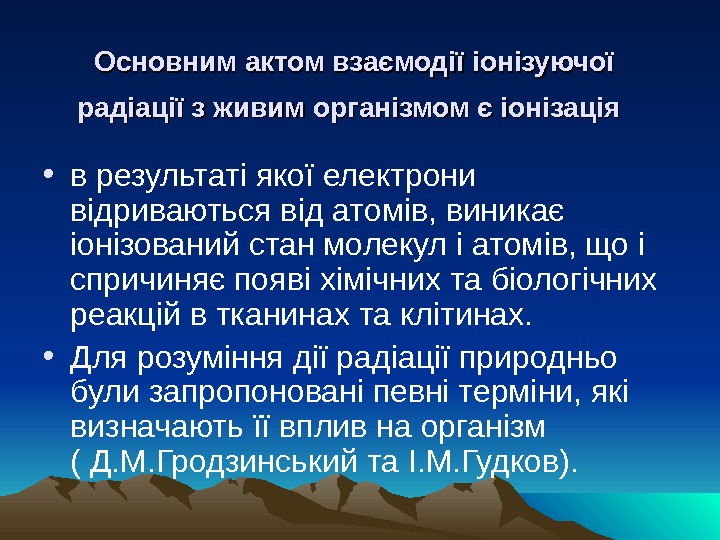 Основним актом взаємодії іонізуючої радіації з живим організмом є іонізація

• в результаті якої електрони відриваються від атомів, виникає іонізований стан молекул і атомів, що і спричиняє появі хімічних та біологічних реакцій в тканинах та клітинах.

• Для розуміння дії радіації природньо були запропоновані певні терміни, які визначають її вплив на організм ( Д.М.Гродзинський та І.М.Гудков).